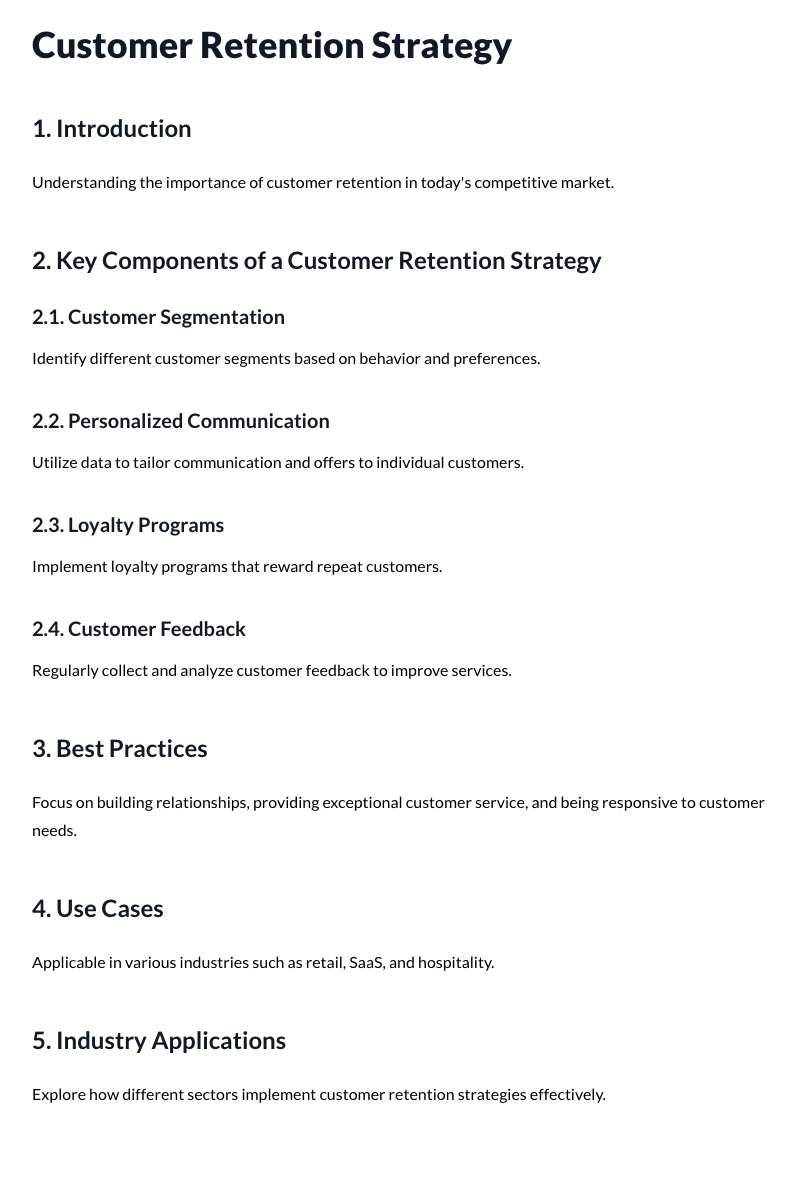 Customer Retention Strategy

1. Introduction

Understanding the importance of customer retention in today's competitive market.

2. Key Components of a Customer Retention Strategy

2.1. Customer Segmentation

Identify different customer segments based on behavior and preferences.

2.2. Personalized Communication

Utilize data to tailor communication and offers to individual customers.

2.3. Loyalty Programs

Implement loyalty programs that reward repeat customers.

2.4. Customer Feedback

Regularly collect and analyze customer feedback to improve services.

3. Best Practices

Focus on building relationships, providing exceptional customer service, and being responsive to customer needs.

4. Use Cases

Applicable in various industries such as retail, SaaS, and hospitality.

5. Industry Applications

Explore how different sectors implement customer retention strategies effectively.